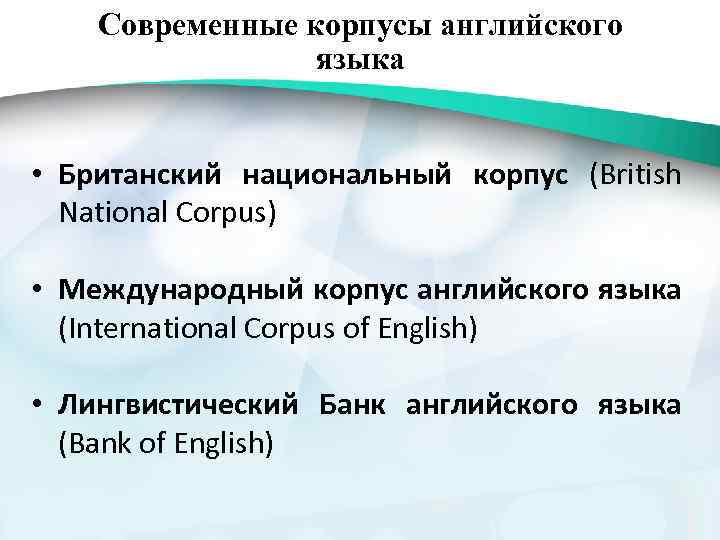 Современные корпусы английского языка

• Британский национальный корпус (British National Corpus)

• Международный корпус английского языка (International Corpus of English)

• Лингвистический Банк английского языка (Bank of English)